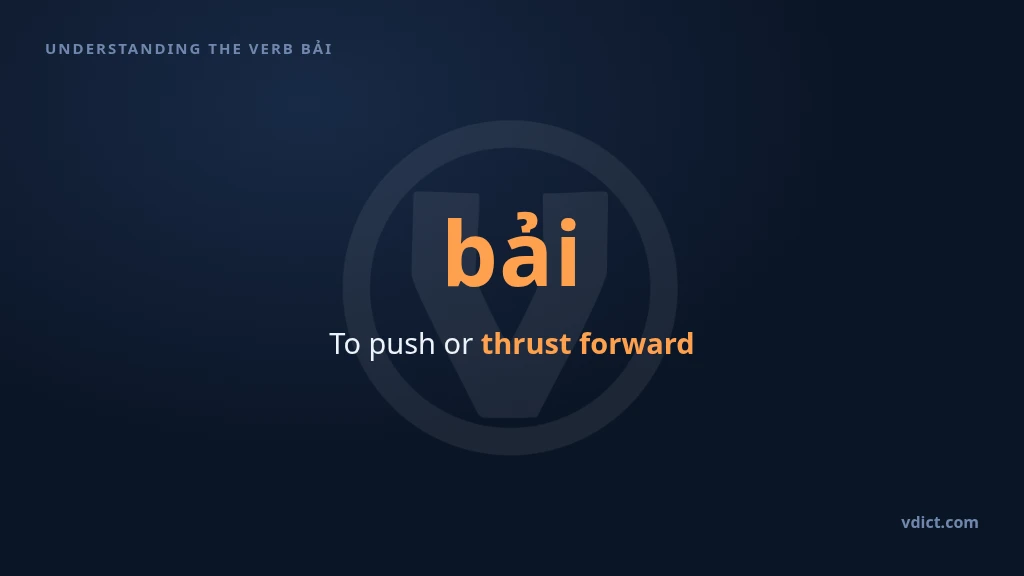 UNDERSTANDING THE VERB BẢI

bải

To push or thrust forward

vdict.com